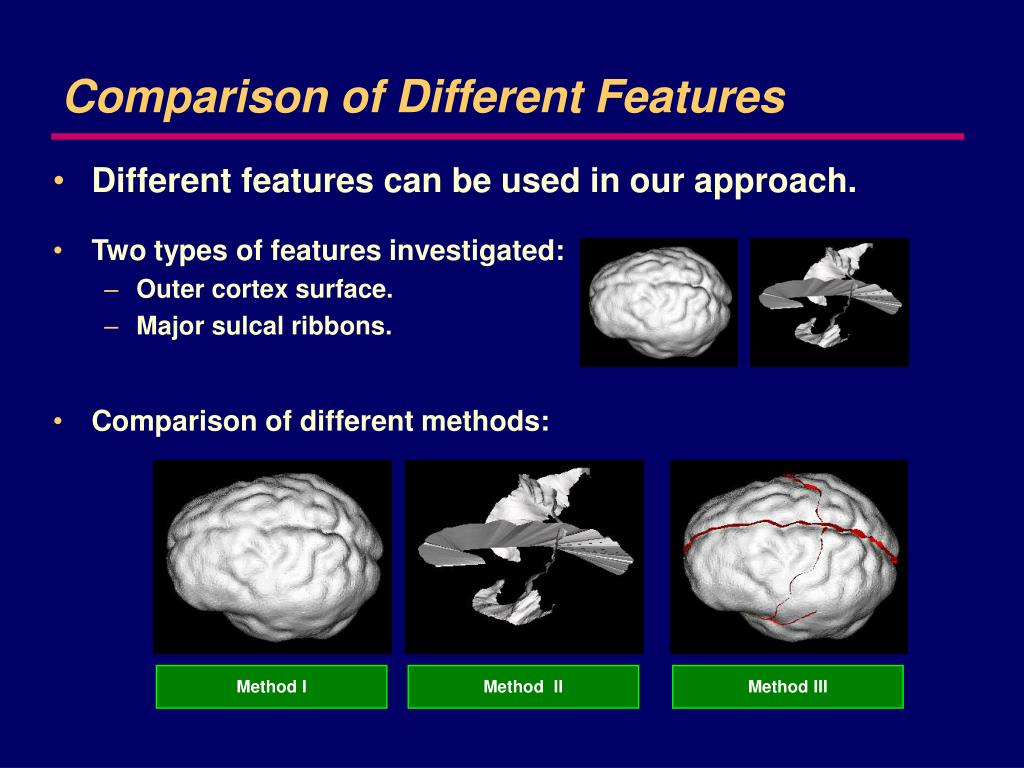 Comparison of Different Features

• Different features can be used in our approach.

• Two types of features investigated:
– Outer cortex surface.
– Major sulcal ribbons.

• Comparison of different methods:

Method I

Method II

Method III